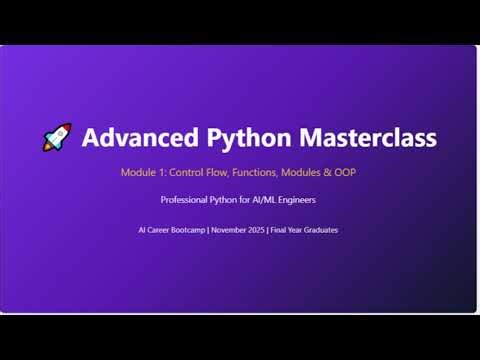 🚀 Advanced Python Masterclass

Module 1: Control Flow, Functions, Modules & OOP

Professional Python for AI/ML Engineers

AI Career Bootcamp | November 2025 | Final Year Graduates